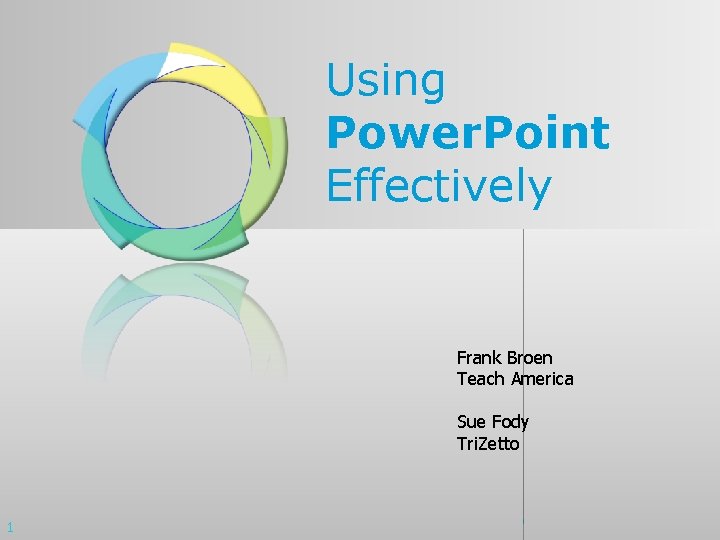 Using
PowerPoint
Effectively

Frank Broen
Teach America

Sue Fody
TriZetto

1